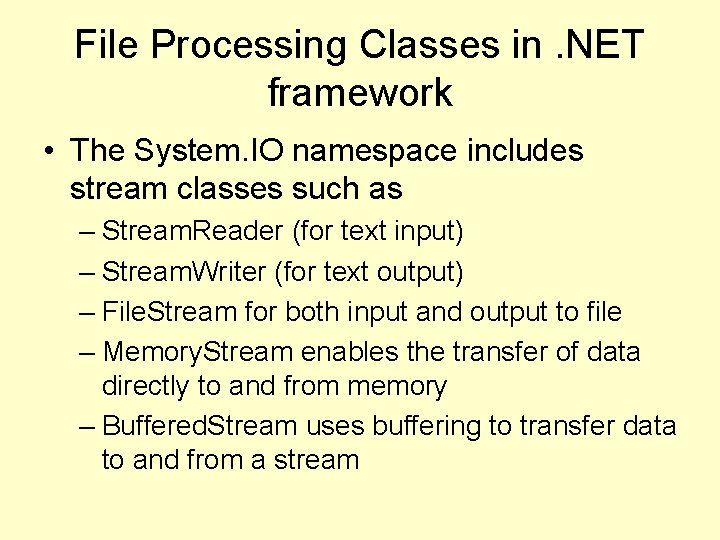 File Processing Classes in .NET framework

• The System.IO namespace includes stream classes such as
  – StreamReader (for text input)
  – StreamWriter (for text output)
  – FileStream for both input and output to file
  – MemoryStream enables the transfer of data directly to and from memory
  – BufferedStream uses buffering to transfer data to and from a stream